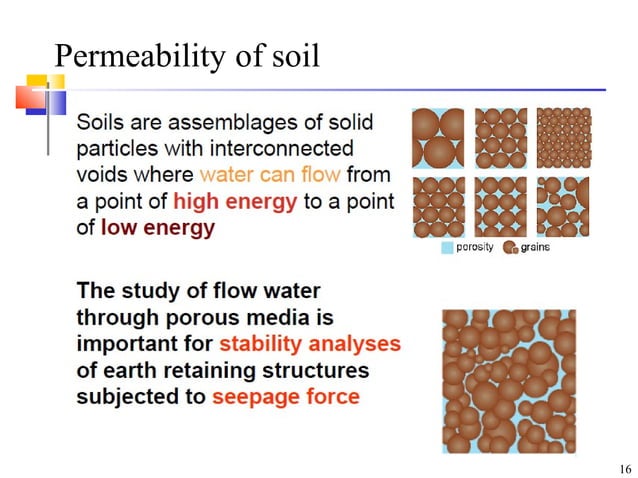 Permeability of soil

Soils are assemblages of solid particles with interconnected voids where water can flow from a point of high energy to a point of low energy

porosity grains

The study of flow water through porous media is important for stability analyses of earth retaining structures subjected to seepage force

16